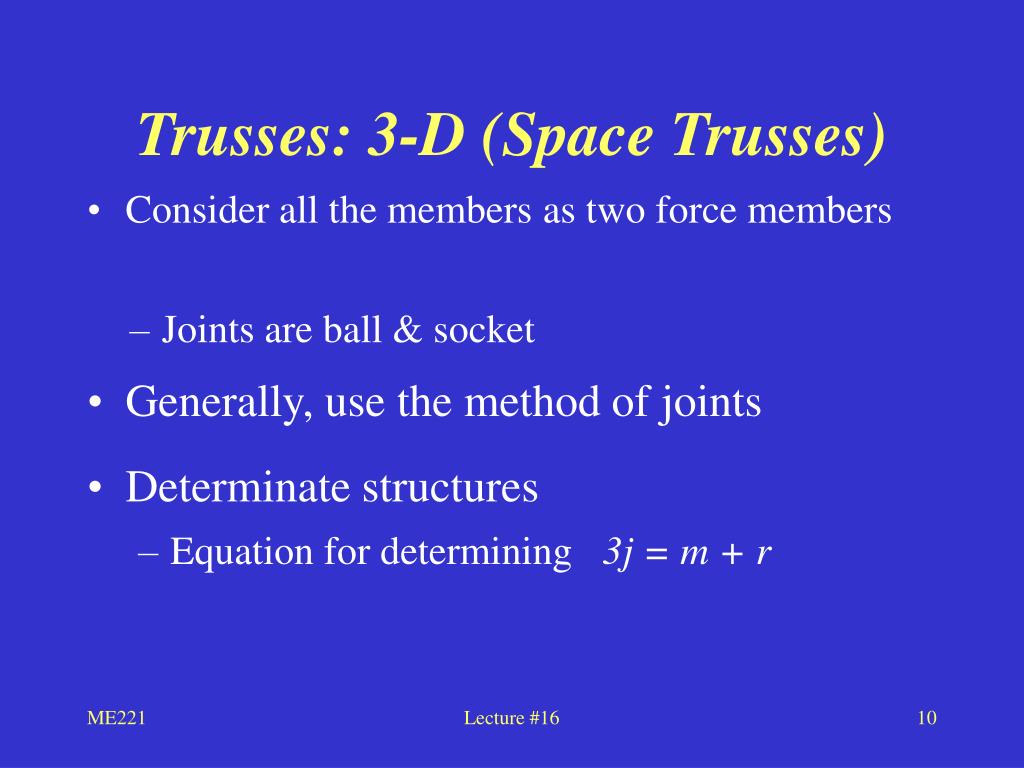 Trusses: 3-D (Space Trusses)

• Consider all the members as two force members

– Joints are ball & socket

• Generally, use the method of joints

• Determinate structures

– Equation for determining $3j = m + r$

ME221

Lecture #16

10